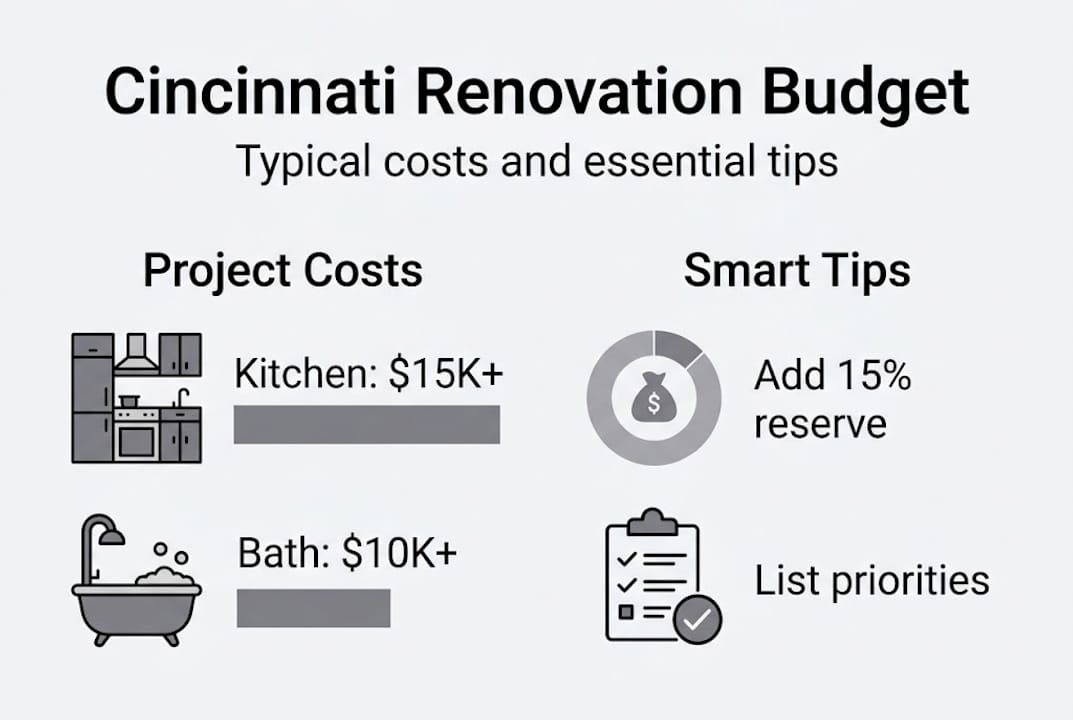 Cincinnati Renovation Budget

Typical costs and essential tips

Project Costs

Kitchen: \$15K+

Bath: \$10K+

Smart Tips

\$

Add 15% reserve

List priorities